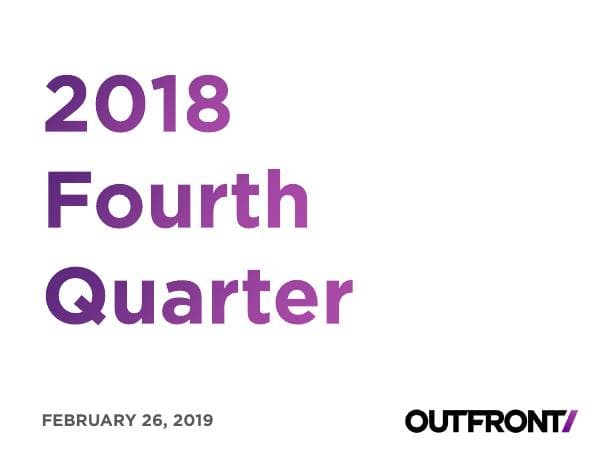 2018
Fourth
Quarter

FEBRUARY 26, 2019

OUTFRONT/